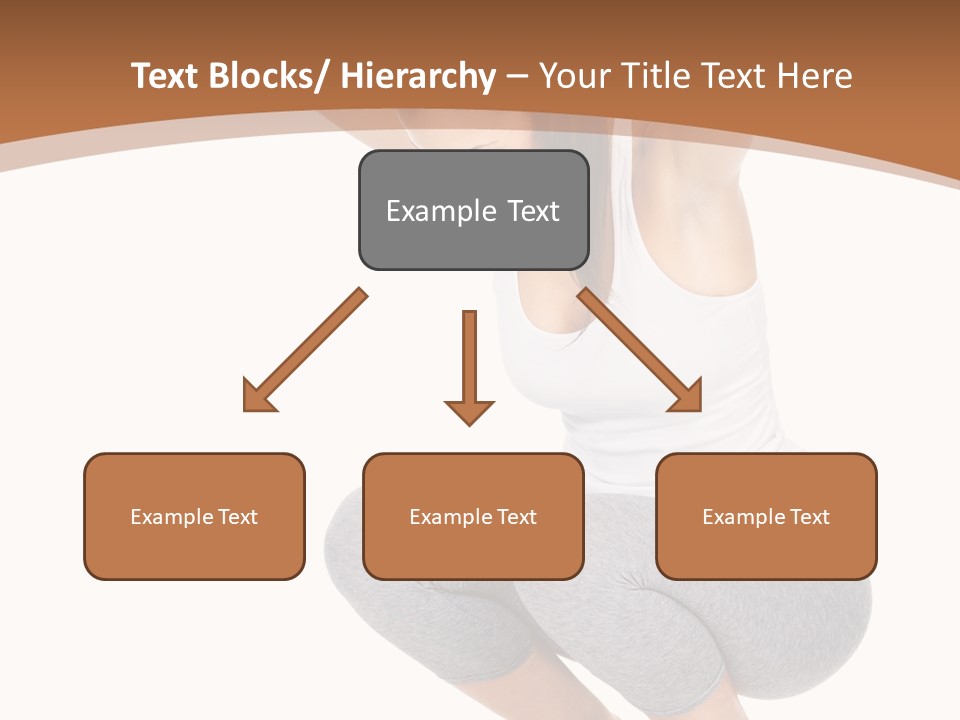 Text Blocks/ Hierarchy – Your Title Text Here

Example Text

Example Text

Example Text

Example Text